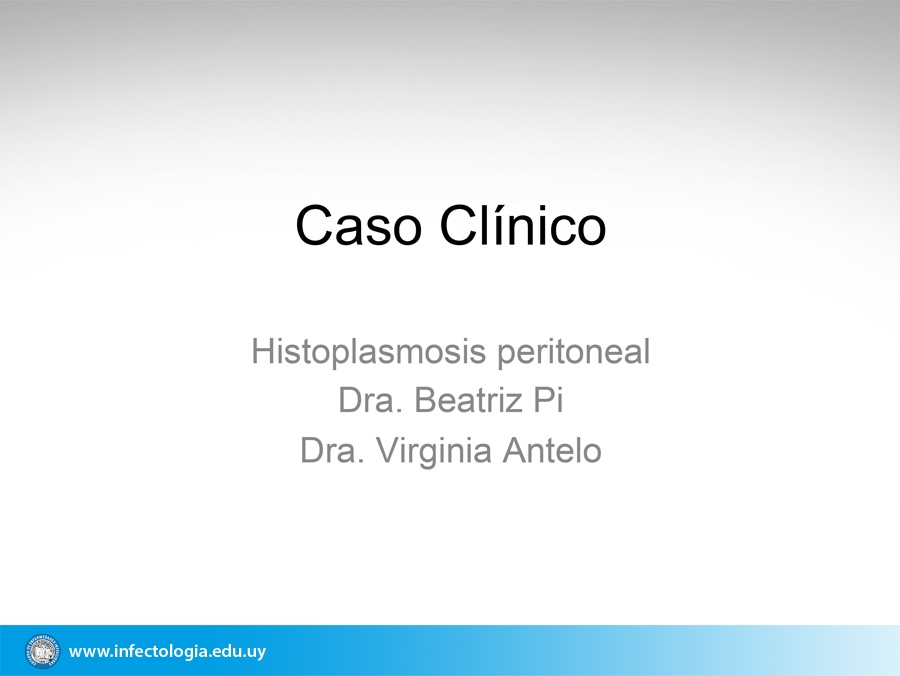 Caso Clínico

Histoplasmosis peritoneal
Dra. Beatriz Pi
Dra. Virginia Antelo

www.infectologia.edu.uy